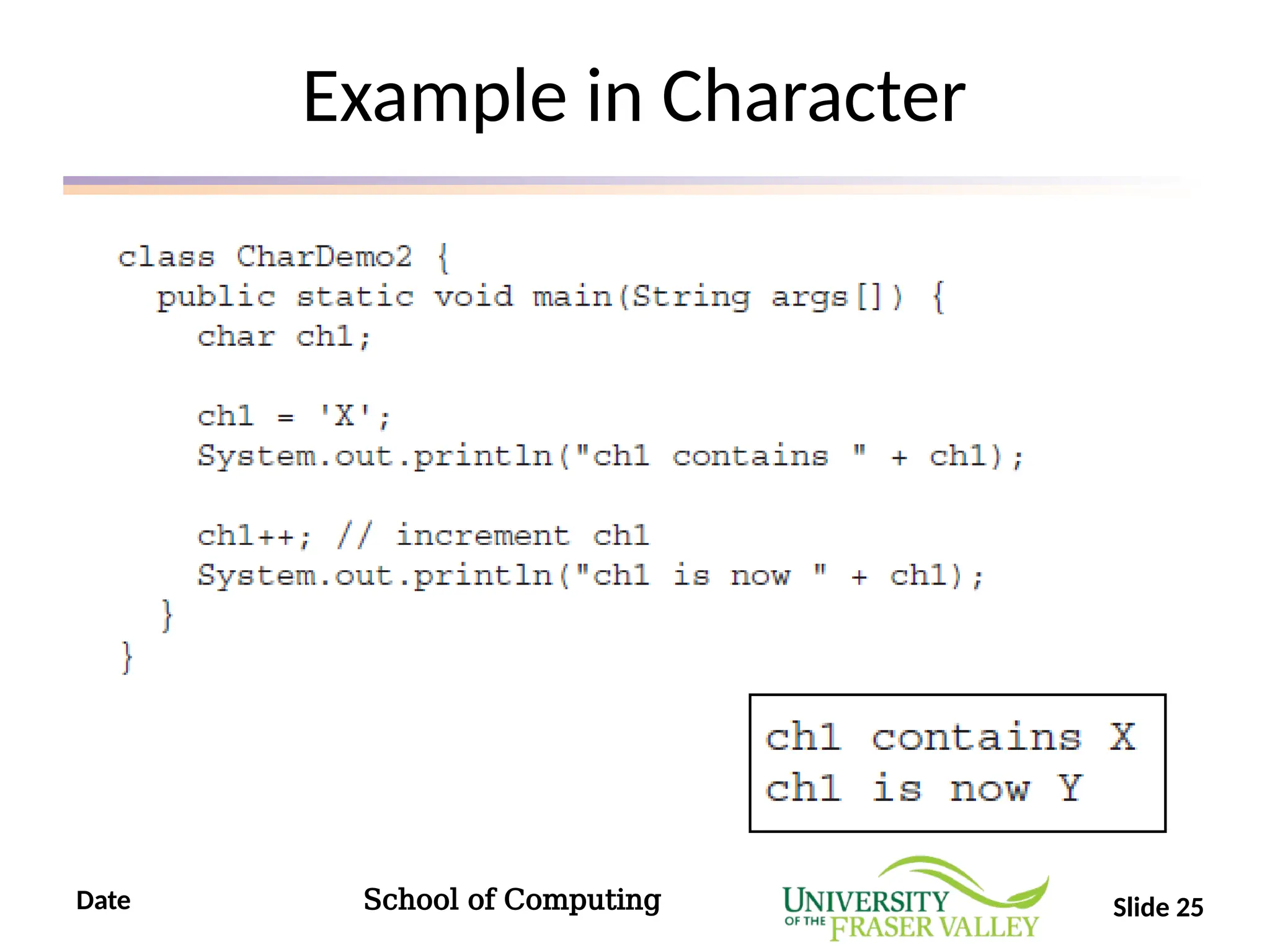 Example in Character

class CharDemo2 {
  public static void main(String args[]) {
    char ch1;

    ch1 = 'X';
    System.out.println("ch1 contains " + ch1);

    ch1++; // increment ch1
    System.out.println("ch1 is now " + ch1);
  }
}

ch1 contains X
ch1 is now Y

Date

School of Computing

UNIVERSITY OF THE FRASER VALLEY

Slide 25